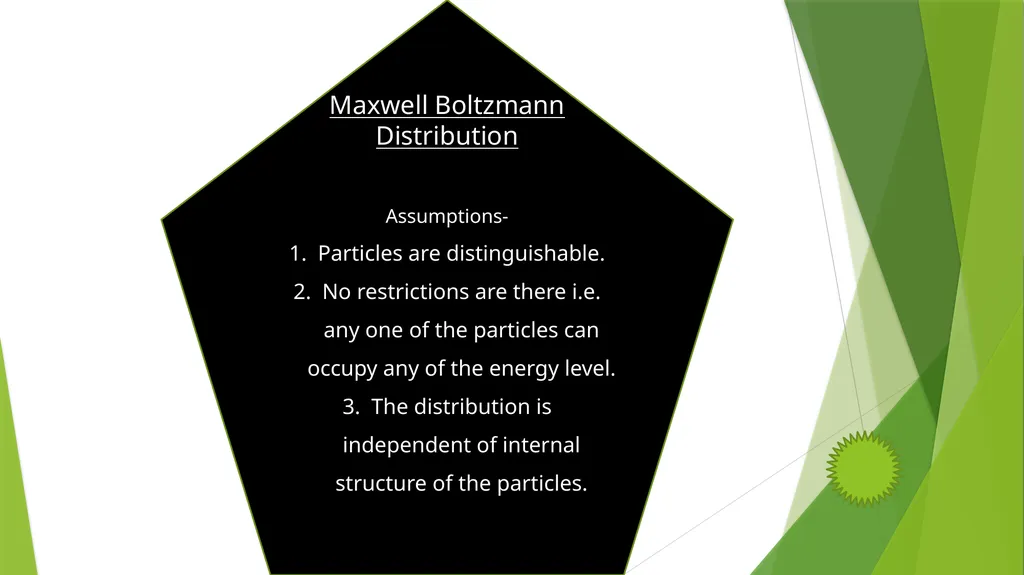 Maxwell Boltzmann Distribution

Assumptions-

1. Particles are distinguishable.
2. No restrictions are there i.e. any one of the particles can occupy any of the energy level.
3. The distribution is independent of internal structure of the particles.